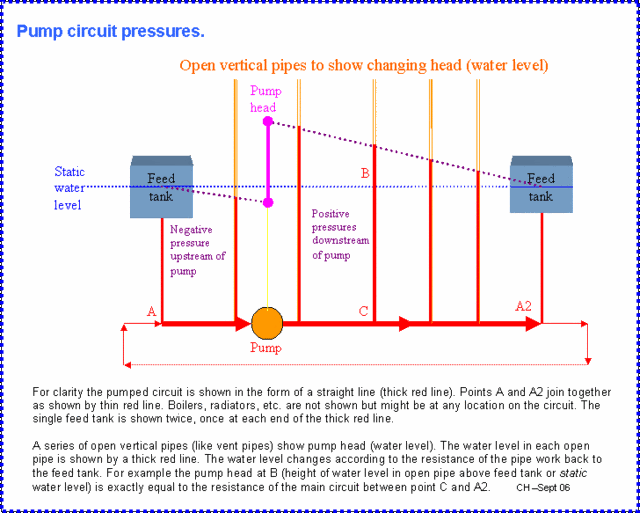 Pump circuit pressures.

Open vertical pipes to show changing head (water level)

Pump head

Static water level

Feed tank

B

Feed tank

Negative pressure upstream of pump

Positive pressures downstream of pump

A

C

A2

Pump

For clarity the pumped circuit is shown in the form of a straight line (thick red line). Points A and A2 join together as shown by thin red line. Boilers, radiators, etc. are not shown but might be at any location on the circuit. The single feed tank is shown twice, once at each end of the thick red line.

A series of open vertical pipes (like vent pipes) show pump head (water level). The water level in each open pipe is shown by a thick red line. The water level changes according to the resistance of the pipe work back to the feed tank. For example the pump head at B (height of water level in open pipe above feed tank or static water level) is exactly equal to the resistance of the main circuit between point C and A2. CH –Sept 06